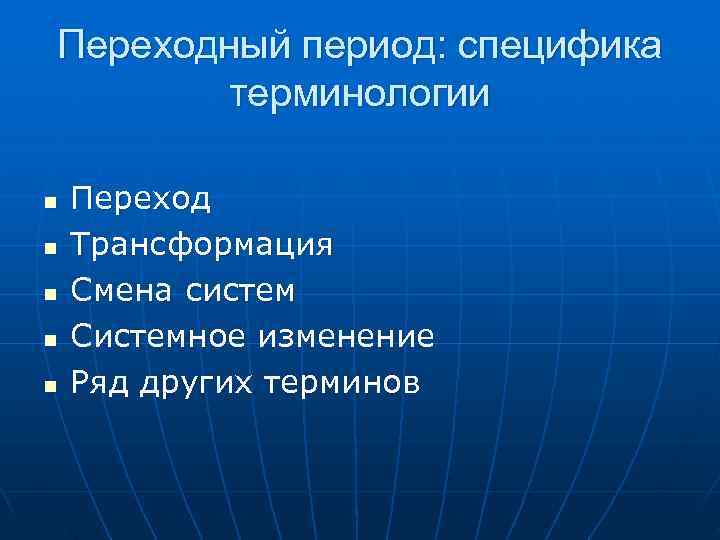 Переходный период: специфика терминологии

- Переход
- Трансформация
- Смена систем
- Системное изменение
- Ряд других терминов